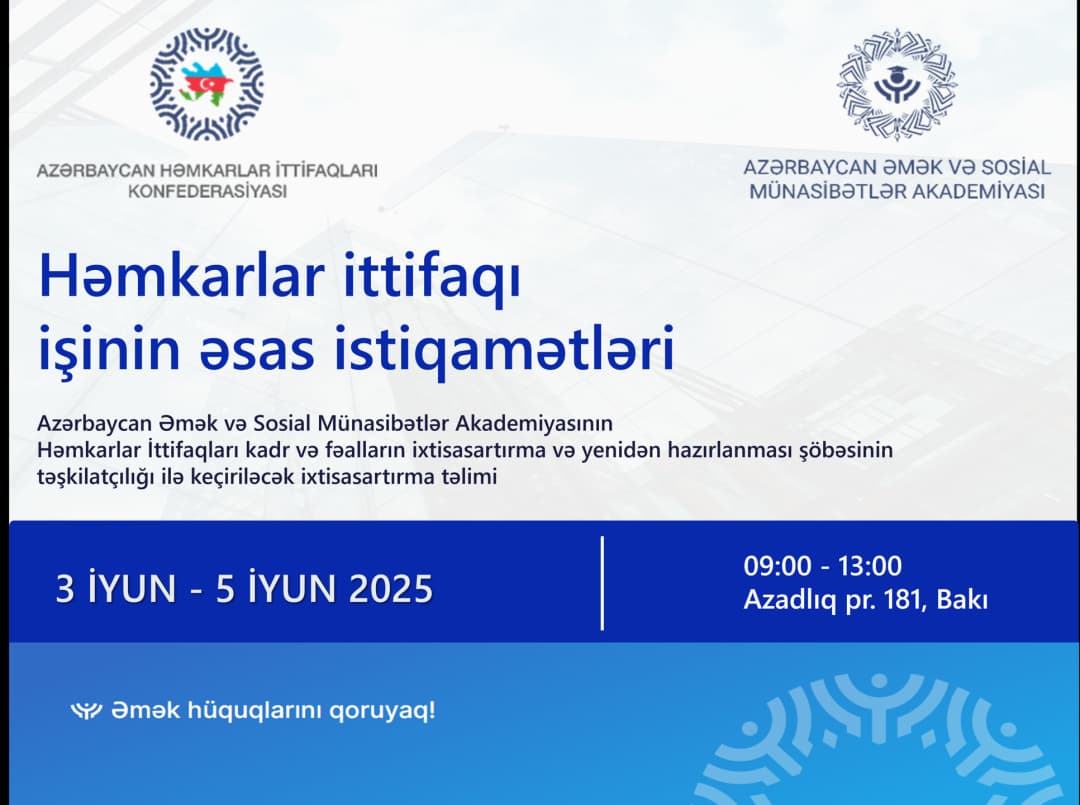 AZƏRBAYCAN HƏMKARLAR İTTİFAQLARI KONFEDERASİYASI

AZƏRBAYCAN ƏMƏK VƏ SOSİAL MÜNASİBƏTLƏR AKADEMİYASI

Həmkarlar ittifaqı işinin əsas istiqamətləri

Azərbaycan Əmək və Sosial Münasibətlər Akademiyasının Həmkarlar İttifaqları kadr və fəalların ixtisasartırma və yenidən hazırlanması şöbəsinin təşkilatçılığı ilə keçiriləcək ixtisasartırma təlimi

3 İYUN - 5 İYUN 2025

09:00 - 13:00
Azadlıq pr. 181, Bakı

Əmək hüquqlarını qoruyaq!